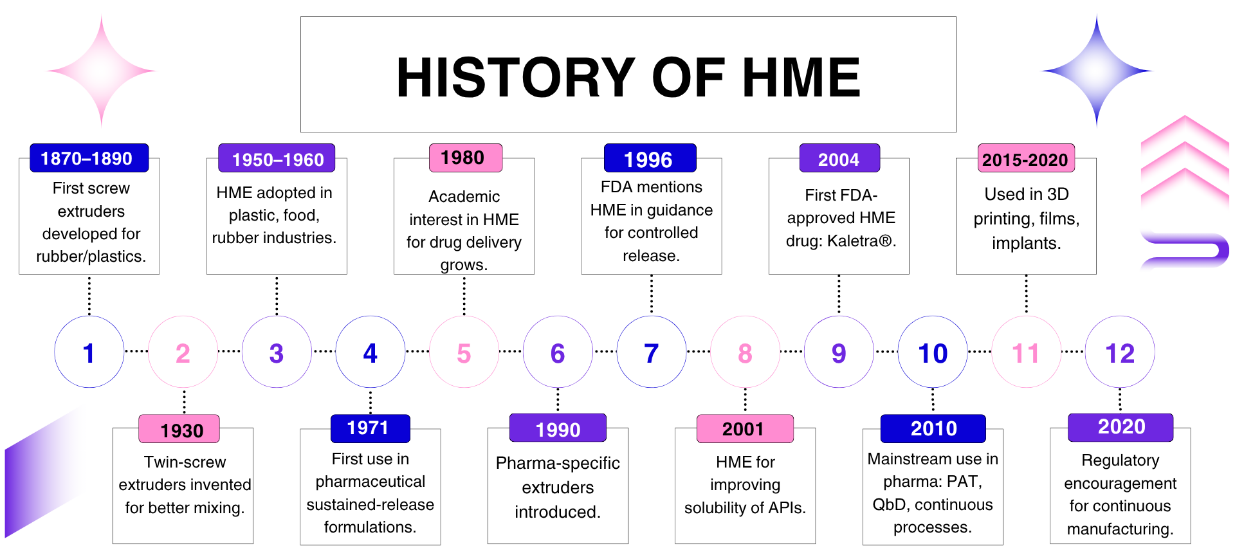 HISTORY OF HME

1870–1890
First screw extruders developed for rubber/plastics.

1950–1960
HME adopted in plastic, food, rubber industries.

1980
Academic interest in HME for drug delivery grows.

1996
FDA mentions HME in guidance for controlled release.

2004
First FDA-approved HME drug: Kaletra®.

2015-2020
Used in 3D printing, films, implants.

1 2 3 4 5 6 7 8 9 10 11 12

1930
Twin-screw extruders invented for better mixing.

1971
First use in pharmaceutical sustained-release formulations.

1990
Pharma-specific extruders introduced.

2001
HME for improving solubility of APIs.

2010
Mainstream use in pharma: PAT, QbD, continuous processes.

2020
Regulatory encouragement for continuous manufacturing.